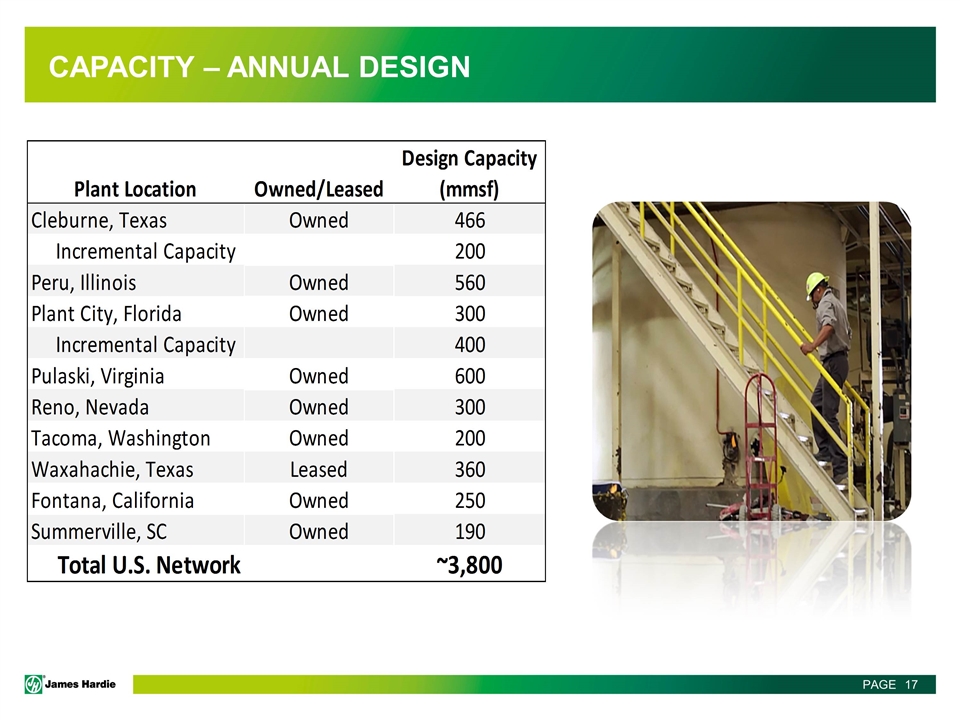 CAPACITY – ANNUAL DESIGN

| Plant Location | Owned/Leased | Design Capacity (mmsf) |
|---|---|---|
| Cleburne, Texas | Owned | 466 |
| Incremental Capacity | | 200 |
| Peru, Illinois | Owned | 560 |
| Plant City, Florida | Owned | 300 |
| Incremental Capacity | | 400 |
| Pulaski, Virginia | Owned | 600 |
| Reno, Nevada | Owned | 300 |
| Tacoma, Washington | Owned | 200 |
| Waxahachie, Texas | Leased | 360 |
| Fontana, California | Owned | 250 |
| Summerville, SC | Owned | 190 |
| Total U.S. Network | | ~3,800 |

James Hardie

PAGE 17